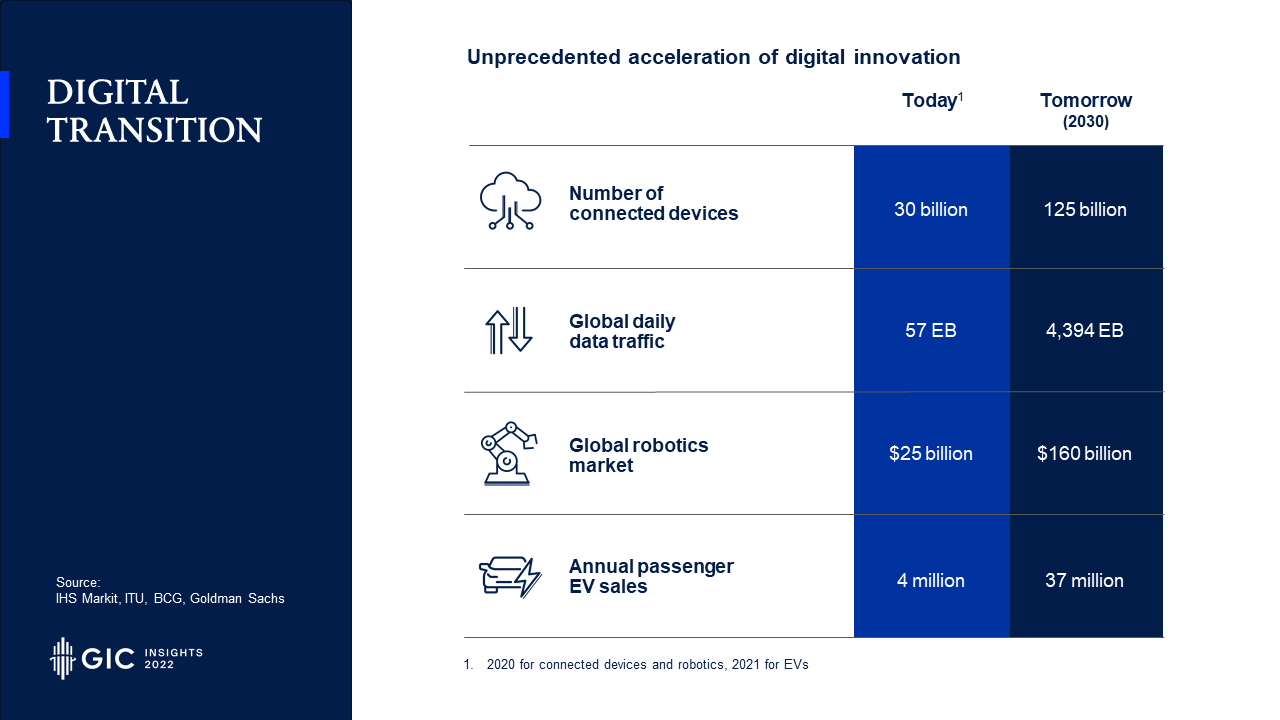 DIGITAL TRANSITION

Source:
IHS Markit, ITU, BCG, Goldman Sachs

GIC INSIGHTS 2022

Unprecedented acceleration of digital innovation

| | Today$^1$ | Tomorrow (2030) |
|---|---|---|
| Number of connected devices | 30 billion | 125 billion |
| Global daily data traffic | 57 EB | 4,394 EB |
| Global robotics market | \$25 billion | \$160 billion |
| Annual passenger EV sales | 4 million | 37 million |

1. 2020 for connected devices and robotics, 2021 for EVs